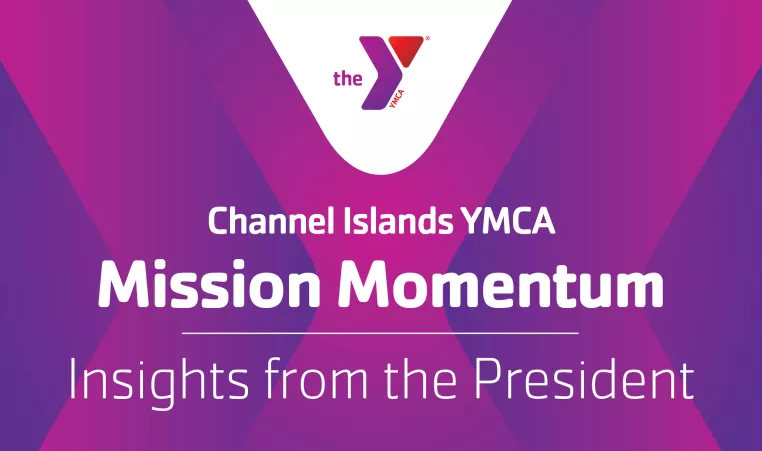 the YMCA

Channel Islands YMCA
Mission Momentum

Insights from the President